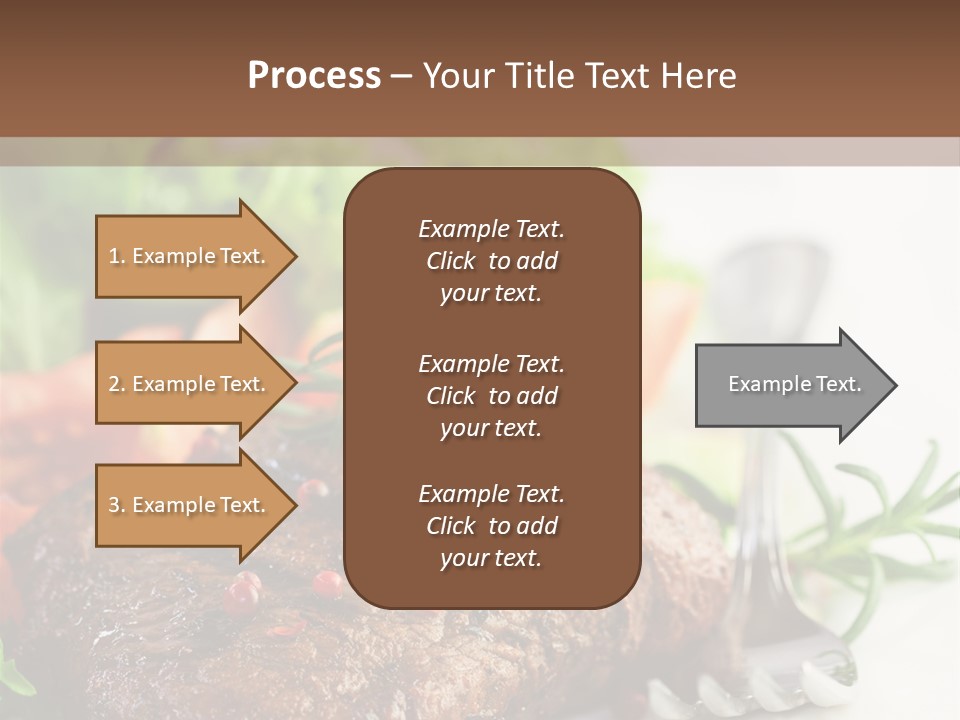 Process – Your Title Text Here

1. Example Text.

2. Example Text.

3. Example Text.

Example Text. Click to add your text.

Example Text. Click to add your text.

Example Text. Click to add your text.

Example Text.